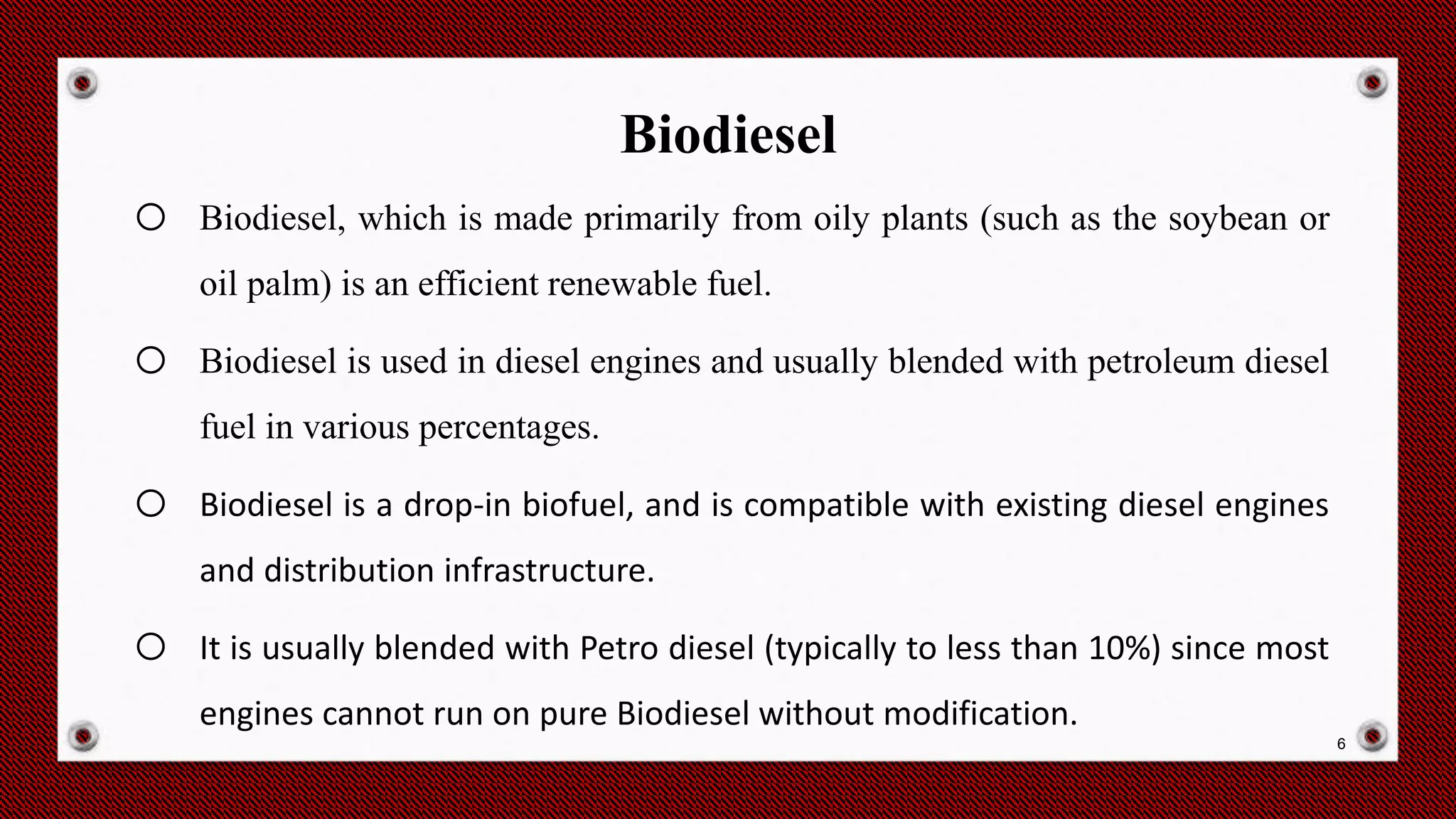 Biodiesel

○ Biodiesel, which is made primarily from oily plants (such as the soybean or oil palm) is an efficient renewable fuel.

○ Biodiesel is used in diesel engines and usually blended with petroleum diesel fuel in various percentages.

○ Biodiesel is a drop-in biofuel, and is compatible with existing diesel engines and distribution infrastructure.

○ It is usually blended with Petro diesel (typically to less than 10%) since most engines cannot run on pure Biodiesel without modification.

6